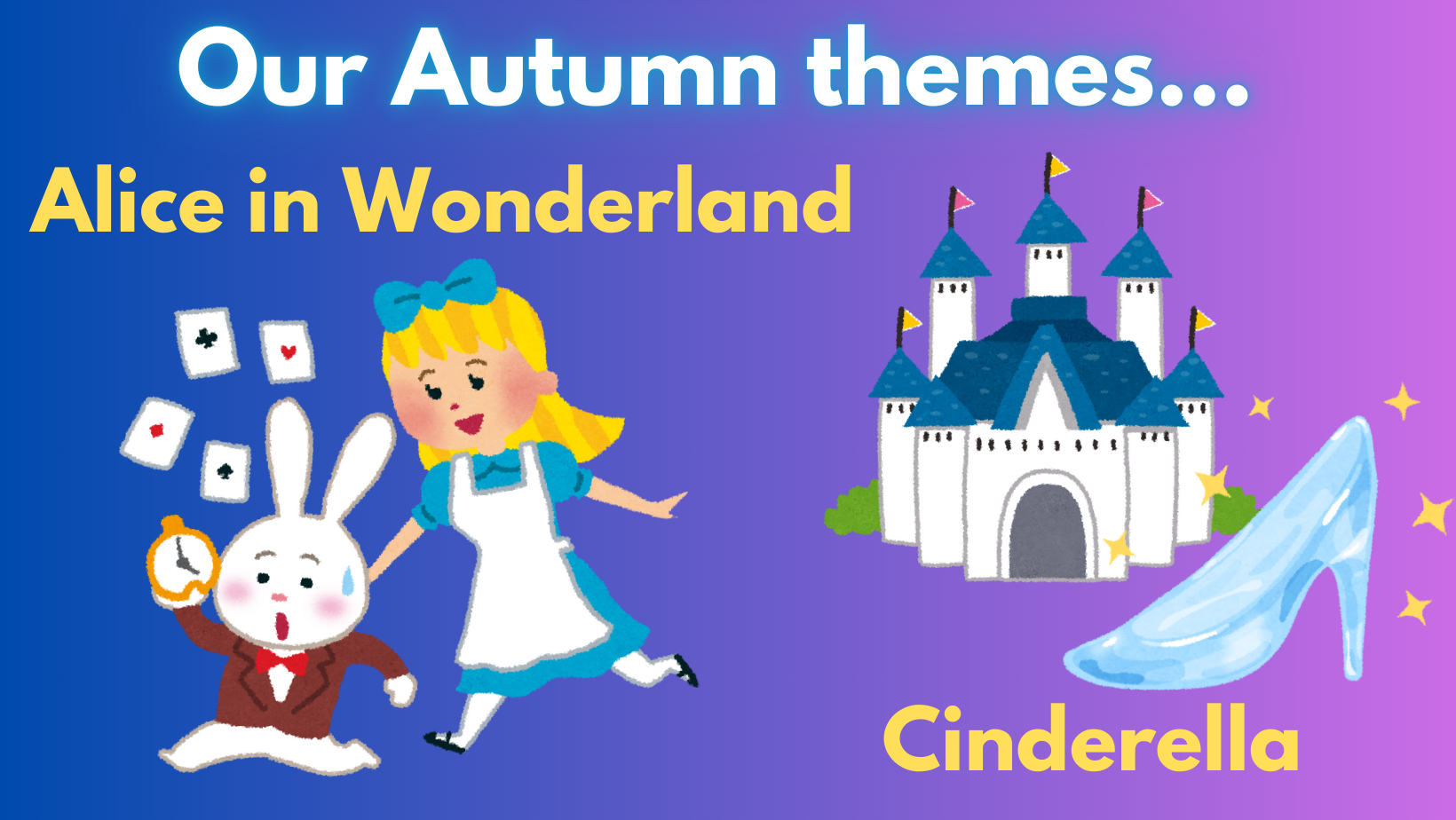 Our Autumn themes...

Alice in Wonderland

Cinderella